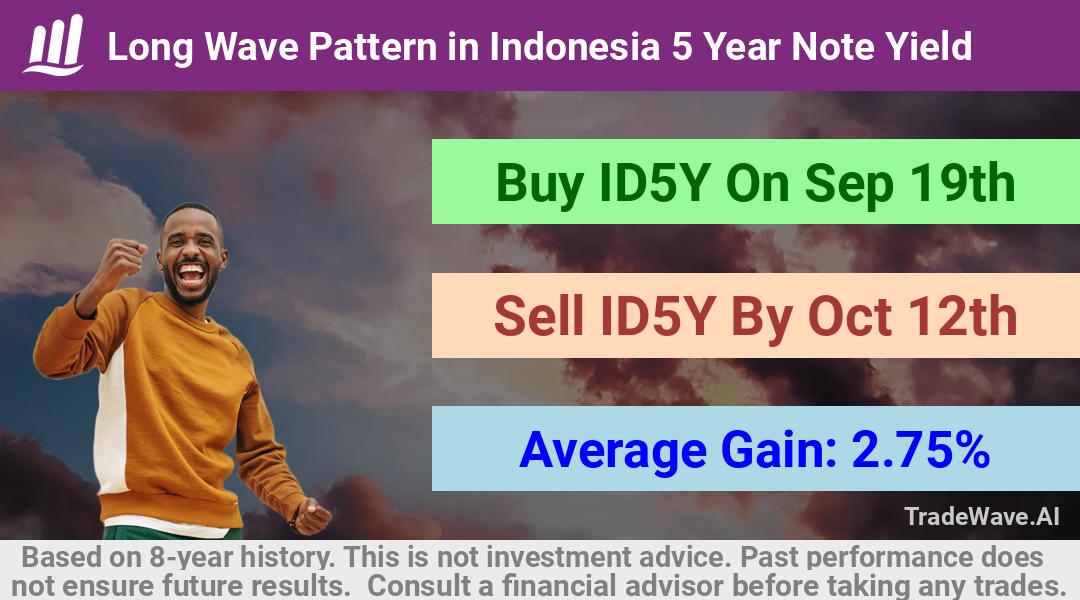 Long Wave Pattern in Indonesia 5 Year Note Yield

Buy ID5Y On Sep 19th

Sell ID5Y By Oct 12th

Average Gain: 2.75%

TradeWave.AI

Based on 8-year history. This is not investment advice. Past performance does not ensure future results. Consult a financial advisor before taking any trades.